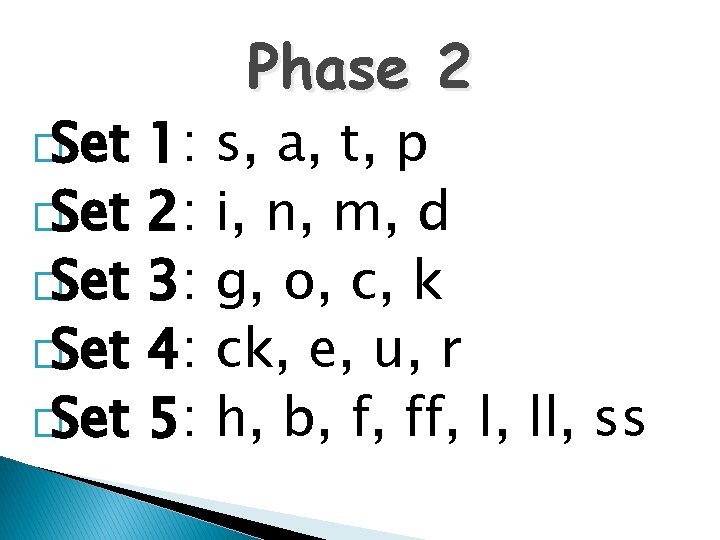 Phase 2

Set 1: s, a, t, p
Set 2: i, n, m, d
Set 3: g, o, c, k
Set 4: ck, e, u, r
Set 5: h, b, f, ff, l, ll, ss